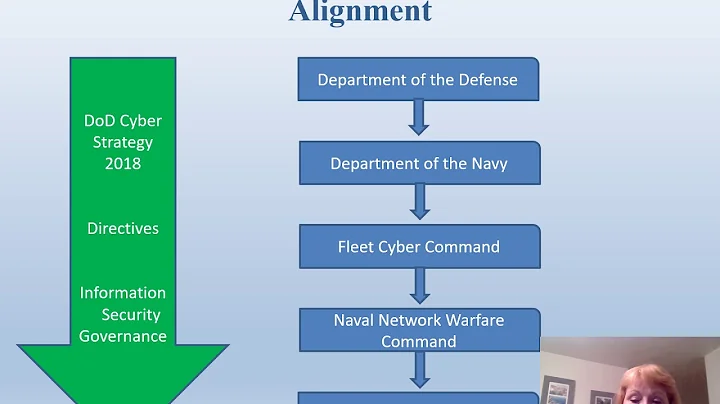 Alignment

DoD Cyber Strategy 2018

Directives

Information Security Governance

Department of the Defense

Department of the Navy

Fleet Cyber Command

Naval Network Warfare Command